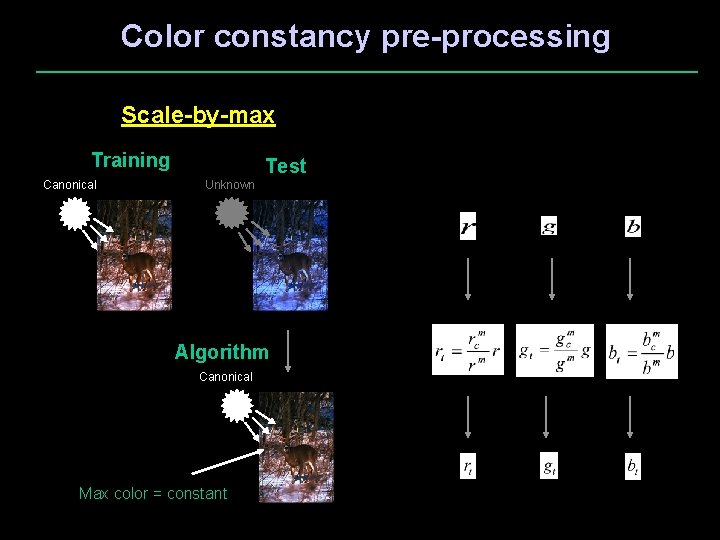 Color constancy pre-processing

Scale-by-max

Training

Canonical

Test

Unknown

Algorithm

Canonical

Max color = constant

$r$

$g$

$b$

$r_t = \frac{r_c^m}{r^m} r$

$g_t = \frac{g_c^m}{g^m} g$

$b_t = \frac{b_c^m}{b^m} b$

$r_t$

$g_t$

$b_t$